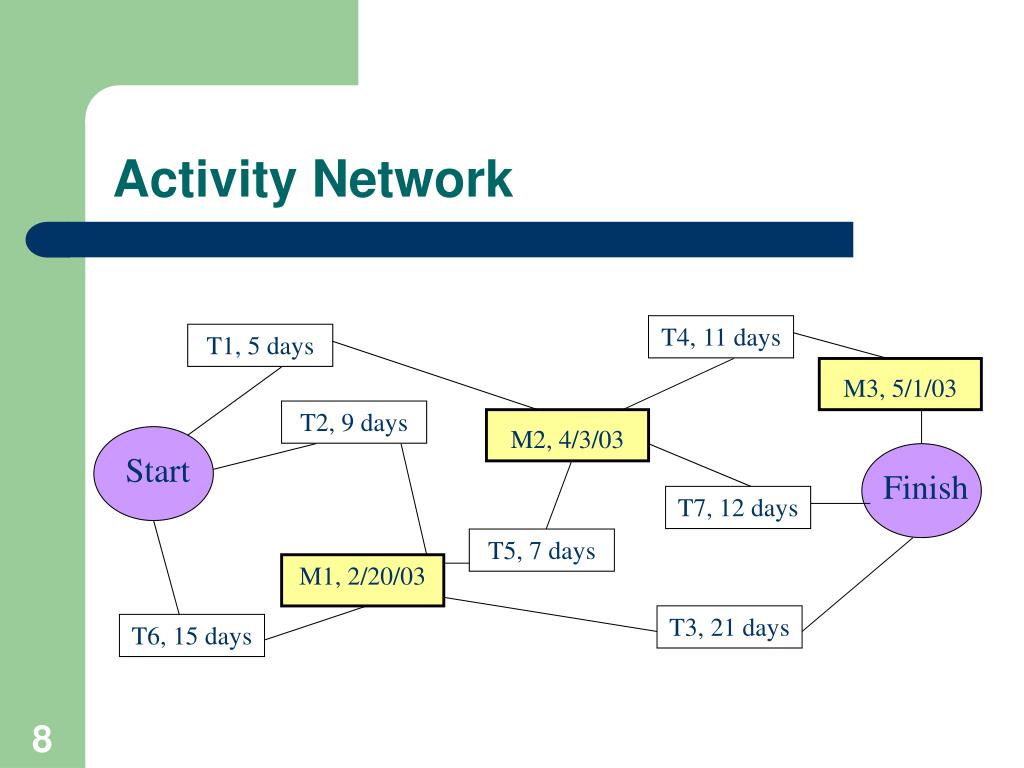 Activity Network

T1, 5 days

T4, 11 days

M3, 5/1/03

T2, 9 days

M2, 4/3/03

Start

Finish

T7, 12 days

T5, 7 days

M1, 2/20/03

T6, 15 days

T3, 21 days

8